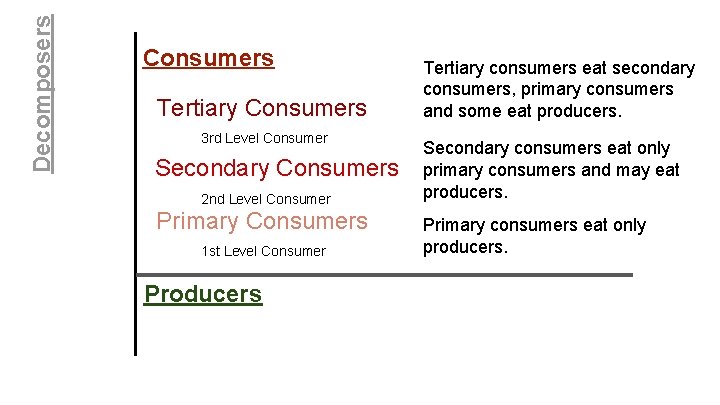 Decomposers

Consumers

Tertiary Consumers

3rd Level Consumer

Secondary Consumers

2nd Level Consumer

Primary Consumers

1st Level Consumer

Tertiary consumers eat secondary consumers, primary consumers and some eat producers.

Secondary consumers eat only primary consumers and may eat producers.

Primary consumers eat only producers.

Producers